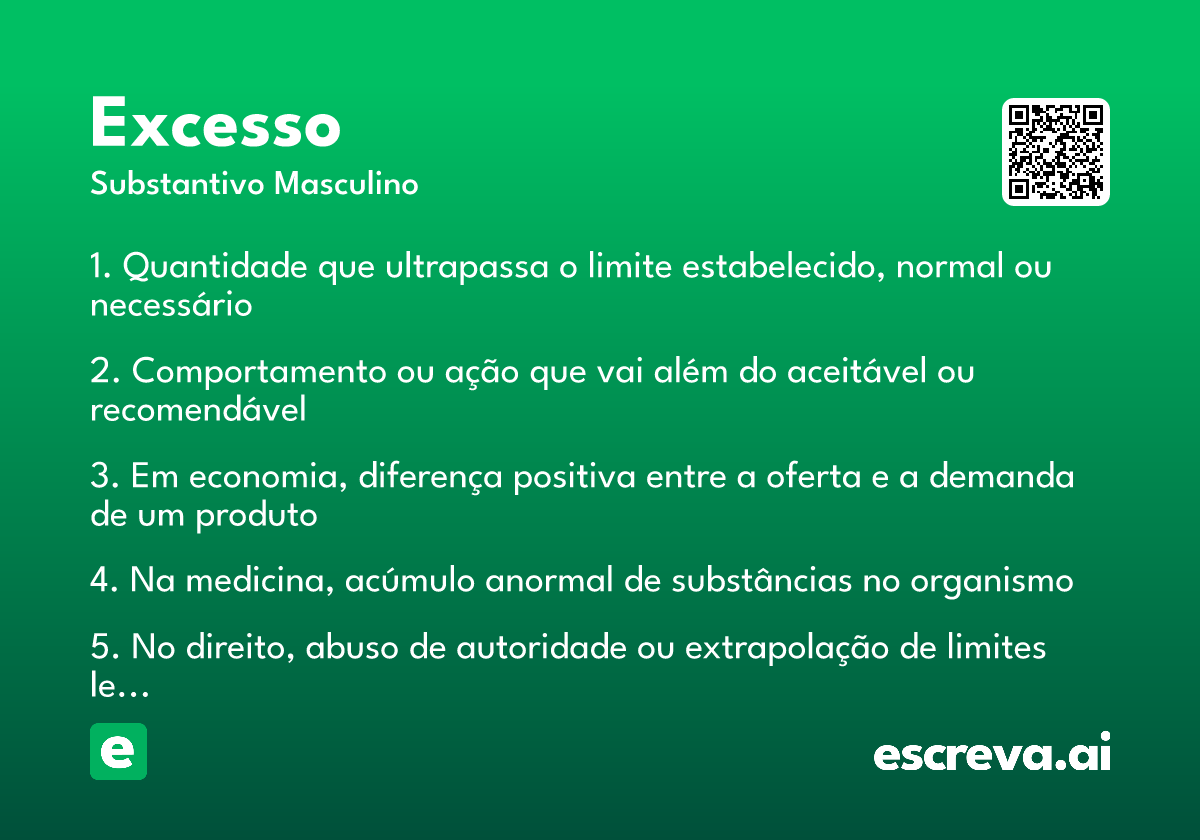 Excesso
Substantivo Masculino

1. Quantidade que ultrapassa o limite estabelecido, normal ou necessário

2. Comportamento ou ação que vai além do aceitável ou recomendável

3. Em economia, diferença positiva entre a oferta e a demanda de um produto

4. Na medicina, acúmulo anormal de substâncias no organismo

5. No direito, abuso de autoridade ou extrapolação de limites le...

e

escreva.ai